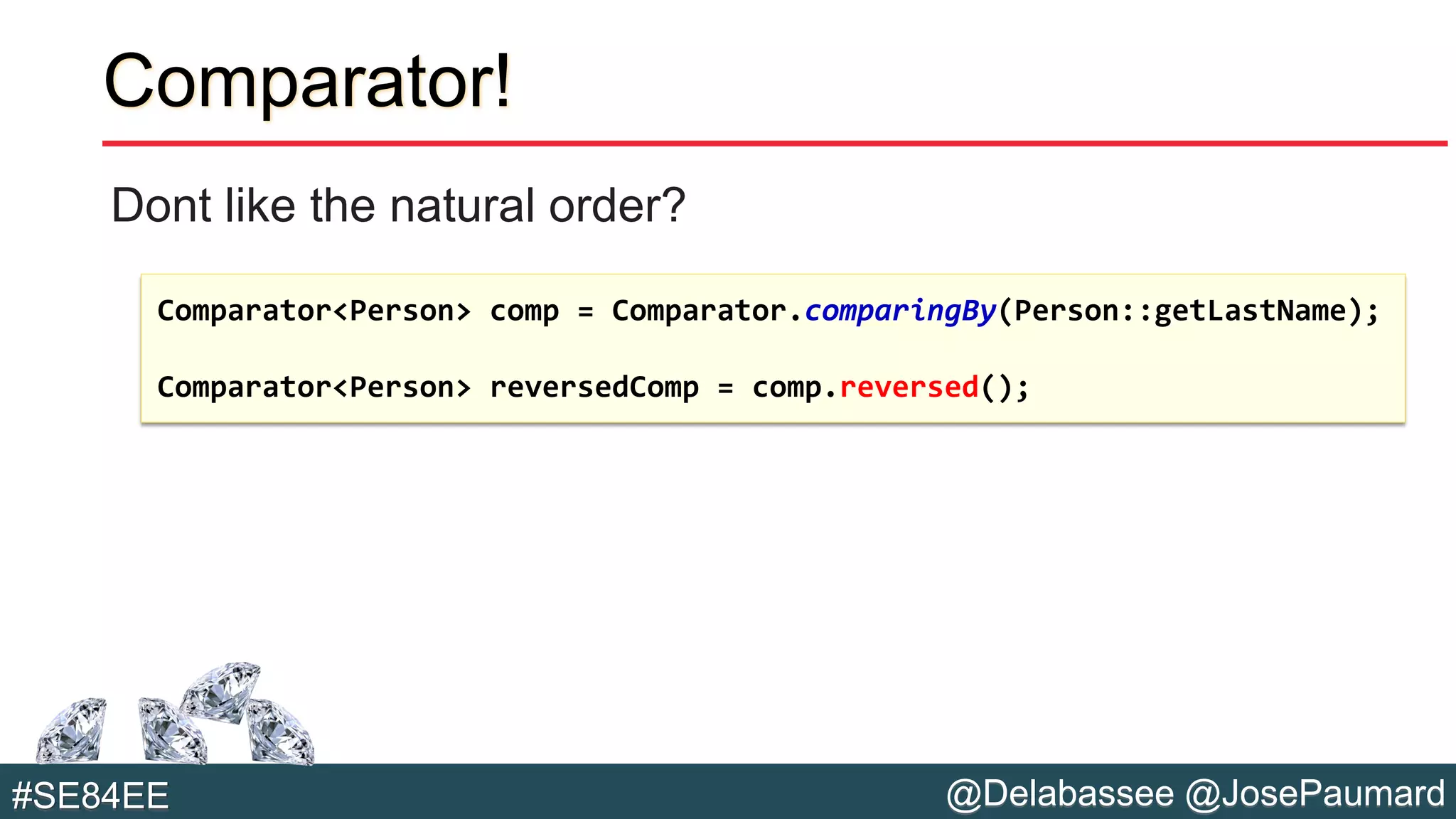 Comparator!

Dont like the natural order?

Comparator<Person> comp = Comparator.comparingBy(Person::getLastName);

Comparator<Person> reversedComp = comp.reversed();

#SE84EE

@Delabassee @JosePaumard